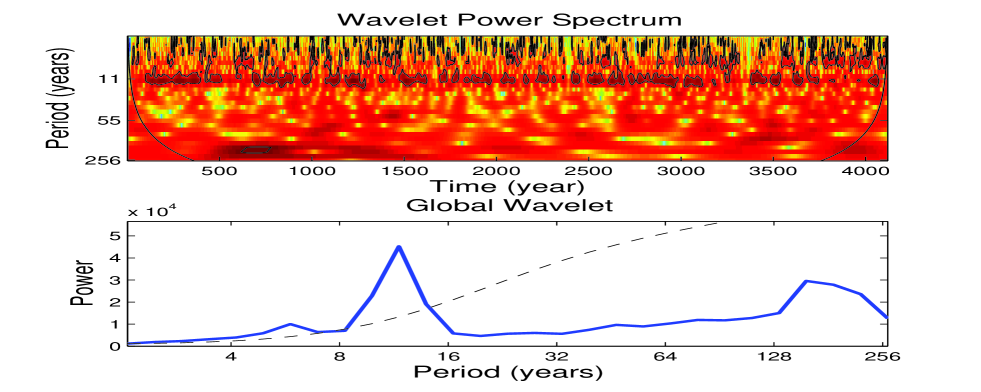 Wavelet Power Spectrum

Period (years)

11
55
256

500 1000 1500 2000 2500 3000 3500 4000

Time (year)

Global Wavelet

$\times 10^4$

Power

5
4
3
2
1
0

4 8 16 32 64 128 256

Period (years)